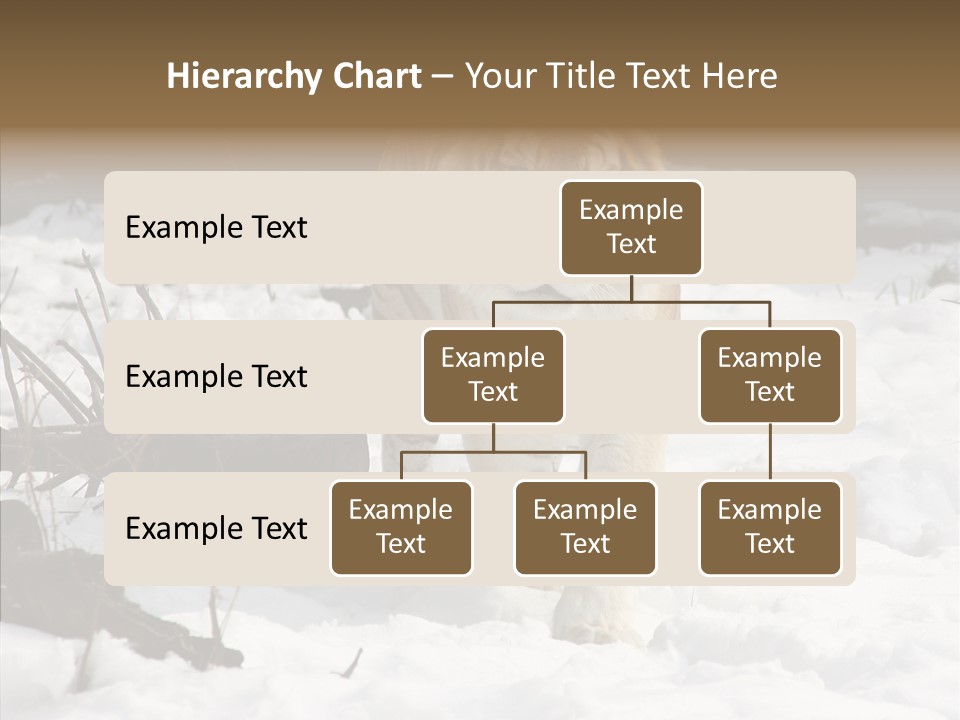 Hierarchy Chart – Your Title Text Here

Example Text

Example Text

Example Text

Example Text

Example Text

Example Text

Example Text

Example Text

Example Text